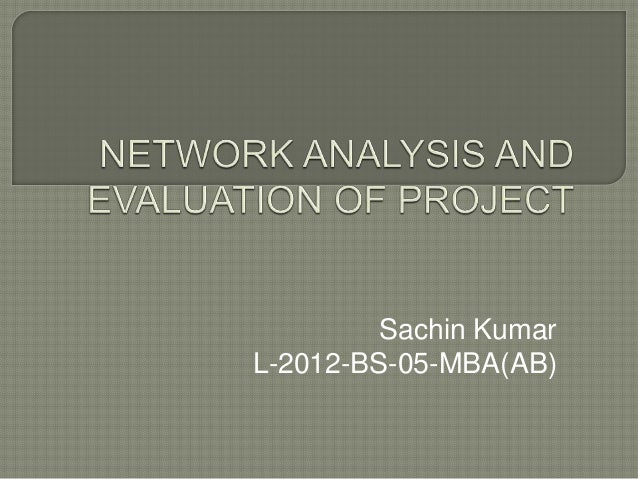 NETWORK ANALYSIS AND EVALUATION OF PROJECT

Sachin Kumar
L-2012-BS-05-MBA(AB)